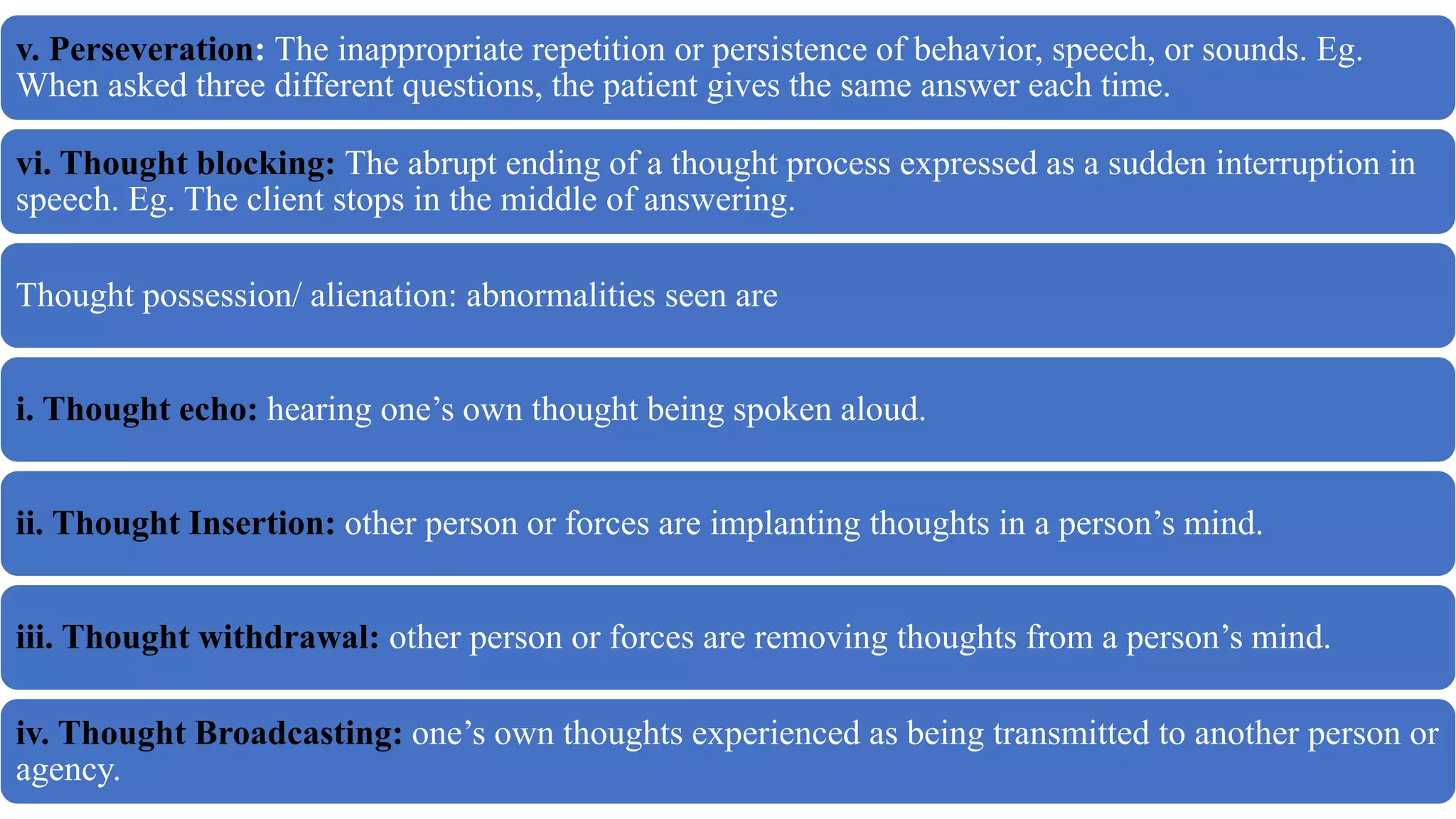 v. Perseveration: The inappropriate repetition or persistence of behavior, speech, or sounds. Eg. When asked three different questions, the patient gives the same answer each time.

vi. Thought blocking: The abrupt ending of a thought process expressed as a sudden interruption in speech. Eg. The client stops in the middle of answering.

Thought possession/ alienation: abnormalities seen are

i. Thought echo: hearing one’s own thought being spoken aloud.

ii. Thought Insertion: other person or forces are implanting thoughts in a person’s mind.

iii. Thought withdrawal: other person or forces are removing thoughts from a person’s mind.

iv. Thought Broadcasting: one’s own thoughts experienced as being transmitted to another person or agency.